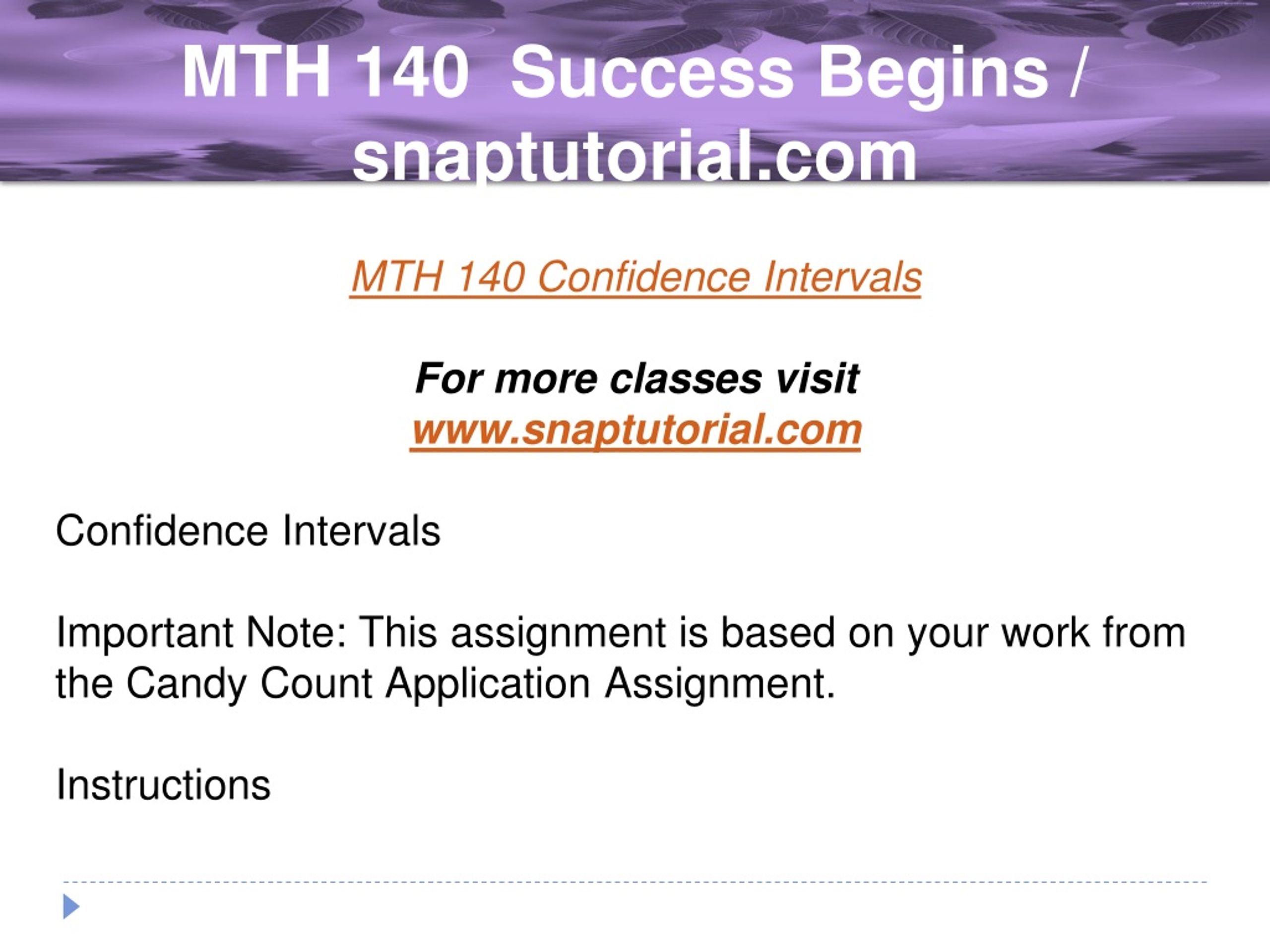 MTH 140 Success Begins / snaptutorial.com

MTH 140 Confidence Intervals

For more classes visit
www.snaptutorial.com

Confidence Intervals

Important Note: This assignment is based on your work from the Candy Count Application Assignment.

Instructions